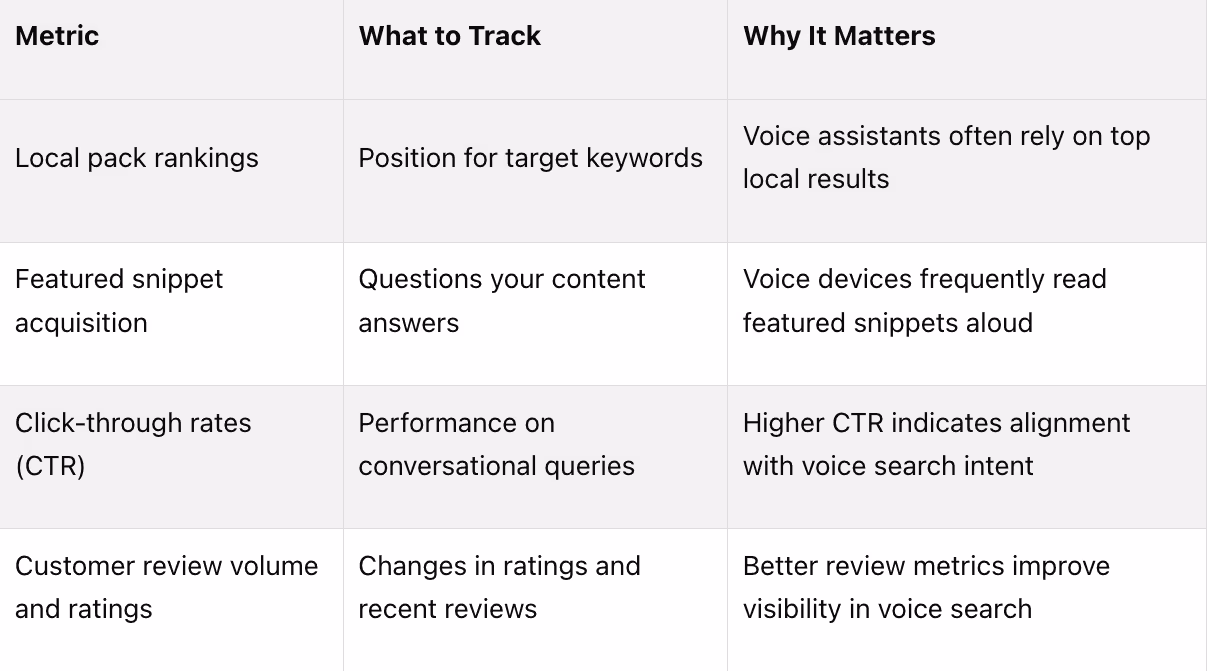 | Metric | What to Track | Why It Matters |
|---|---|---|
| Local pack rankings | Position for target keywords | Voice assistants often rely on top local results |
| Featured snippet acquisition | Questions your content answers | Voice devices frequently read featured snippets aloud |
| Click-through rates (CTR) | Performance on conversational queries | Higher CTR indicates alignment with voice search intent |
| Customer review volume and ratings | Changes in ratings and recent reviews | Better review metrics improve visibility in voice search |